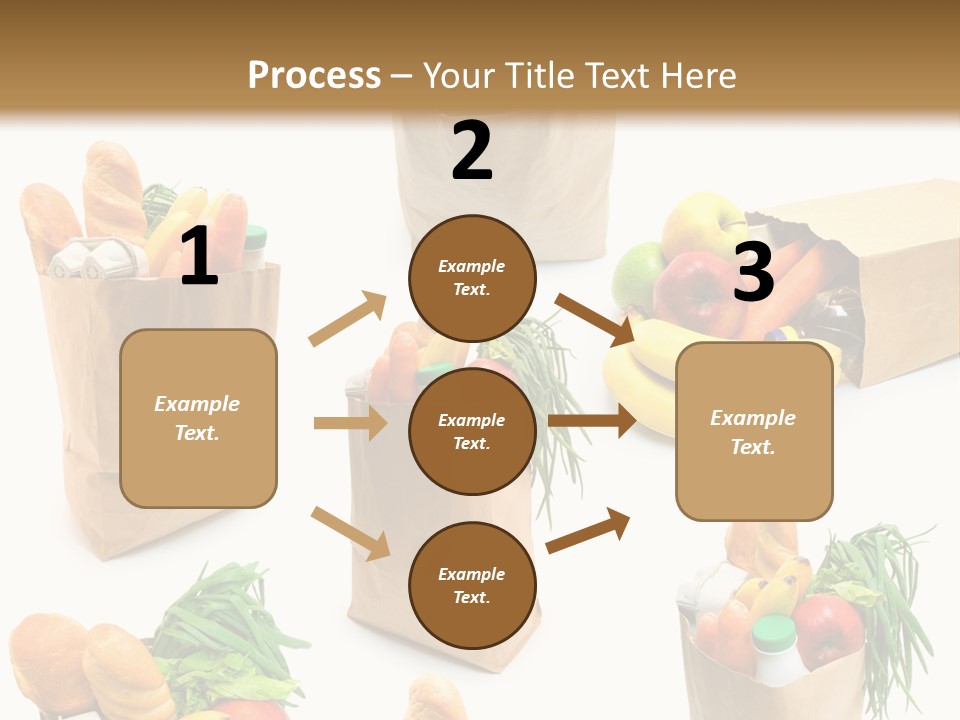 Process – Your Title Text Here

1

Example Text.

2

Example Text.

Example Text.

Example Text.

3

Example Text.